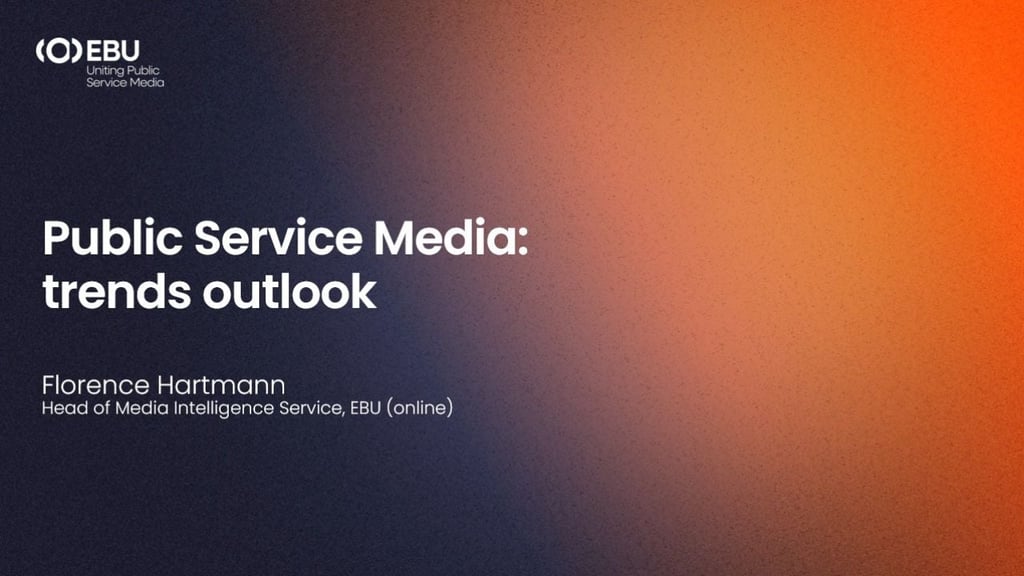 EBU
Uniting Public Service Media

Public Service Media: trends outlook

Florence Hartmann
Head of Media Intelligence Service, EBU (online)